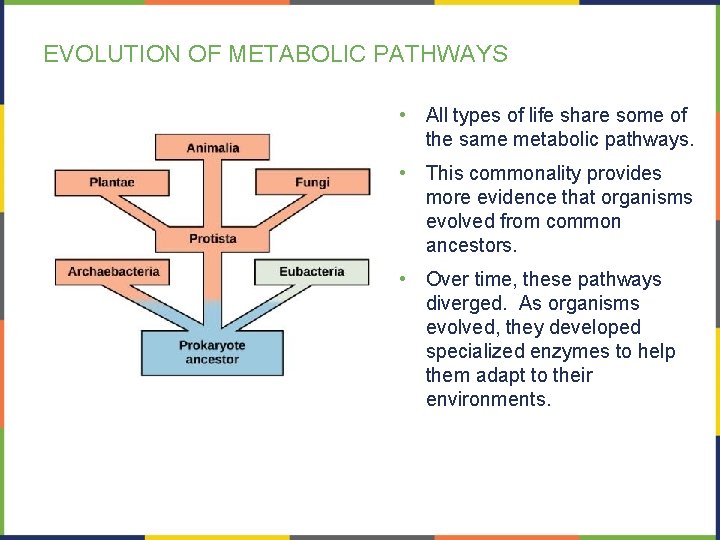 EVOLUTION OF METABOLIC PATHWAYS

Animalia

Plantae

Fungi

Protista

Archaebacteria

Eubacteria

Prokaryote ancestor

• All types of life share some of the same metabolic pathways.

• This commonality provides more evidence that organisms evolved from common ancestors.

• Over time, these pathways diverged. As organisms evolved, they developed specialized enzymes to help them adapt to their environments.